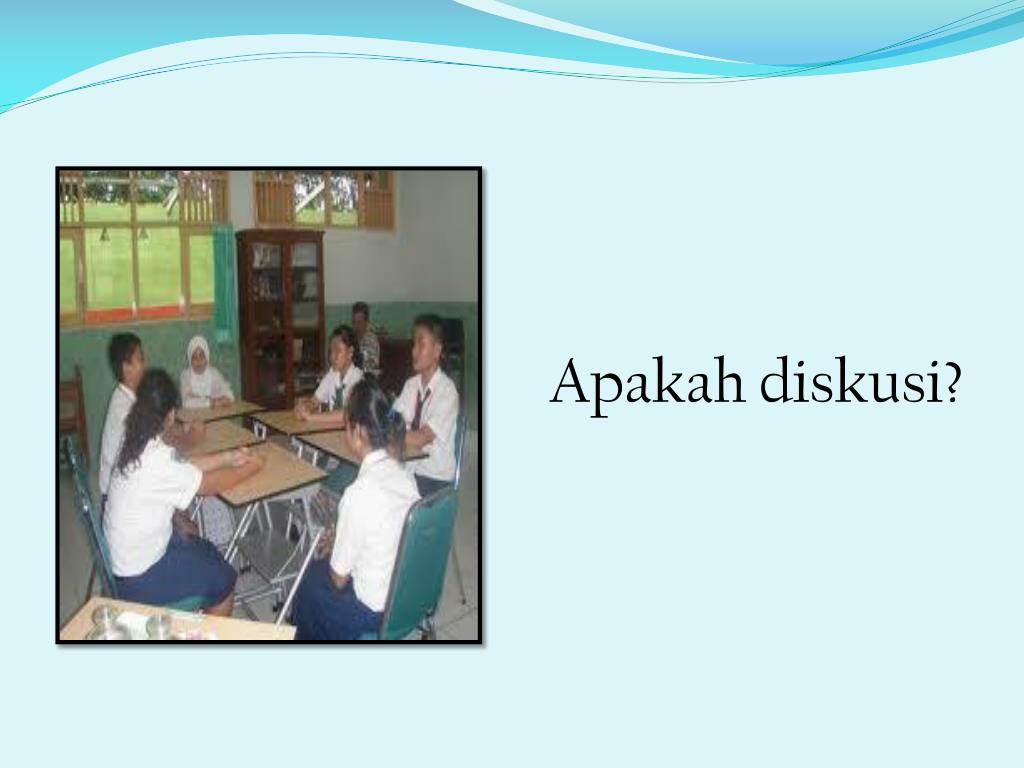 Apakah diskusi?